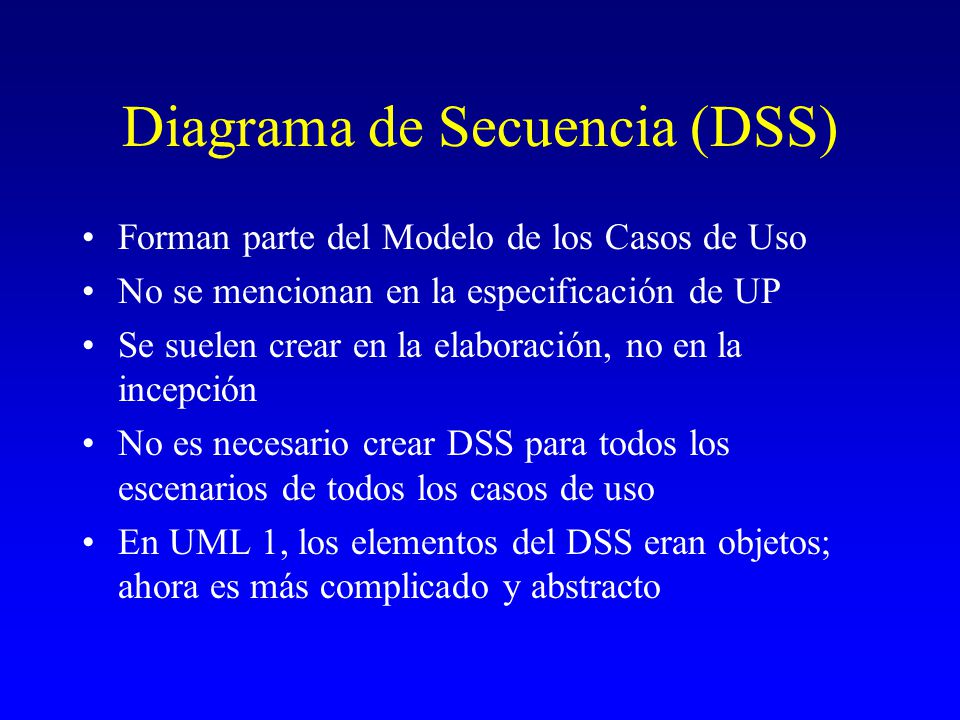 Diagrama de Secuencia (DSS)

• Forman parte del Modelo de los Casos de Uso
• No se mencionan en la especificación de UP
• Se suelen crear en la elaboración, no en la incepción
• No es necesario crear DSS para todos los escenarios de todos los casos de uso
• En UML 1, los elementos del DSS eran objetos; ahora es más complicado y abstracto